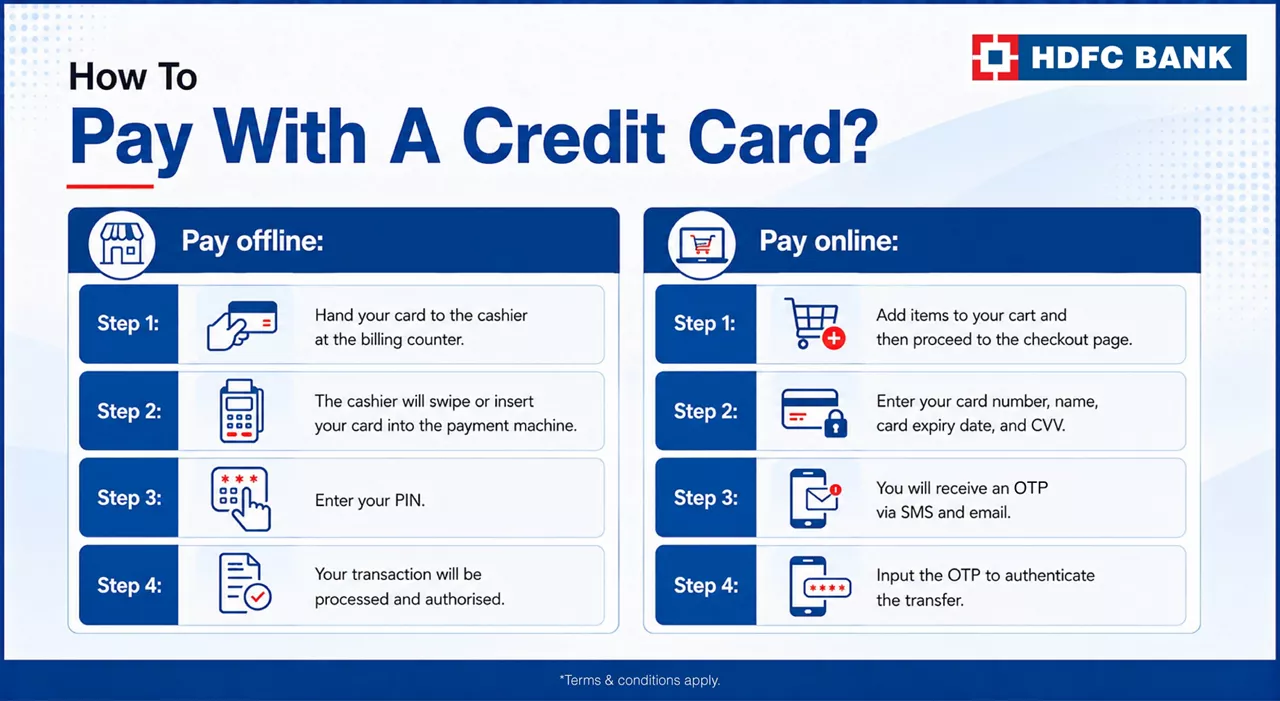 HDFC BANK

How To
Pay With A Credit Card?

Pay offline:

Step 1: Hand your card to the cashier at the billing counter.

Step 2: The cashier will swipe or insert your card into the payment machine.

Step 3: Enter your PIN.

Step 4: Your transaction will be processed and authorised.

Pay online:

Step 1: Add items to your cart and then proceed to the checkout page.

Step 2: Enter your card number, name, card expiry date, and CVV.

Step 3: You will receive an OTP via SMS and email.

Step 4: Input the OTP to authenticate the transfer.

*Terms & conditions apply.